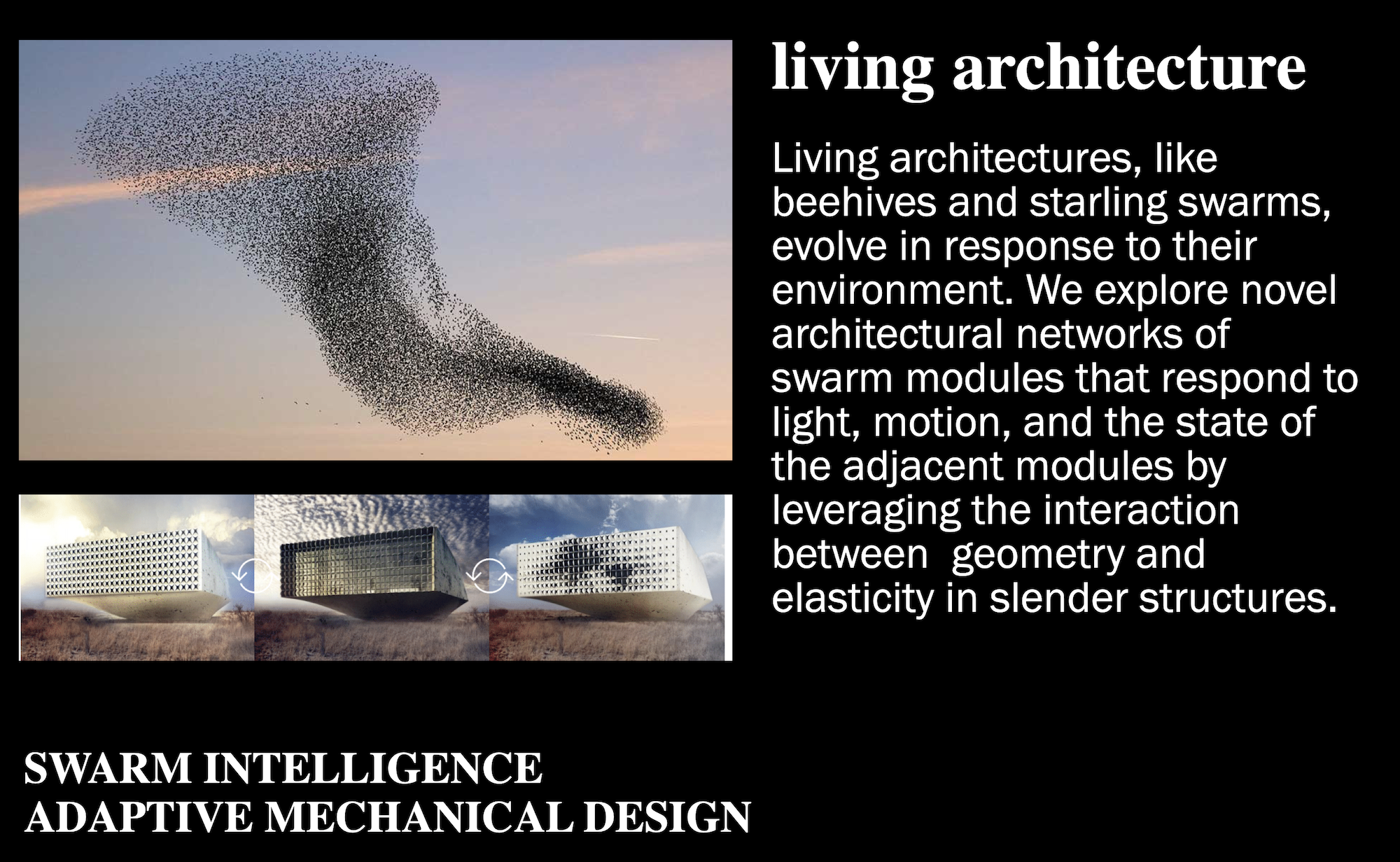 living architecture

Living architectures, like beehives and starling swarms, evolve in response to their environment. We explore novel architectural networks of swarm modules that respond to light, motion, and the state of the adjacent modules by leveraging the interaction between  geometry and elasticity in slender structures.

SWARM INTELLIGENCE
ADAPTIVE MECHANICAL DESIGN